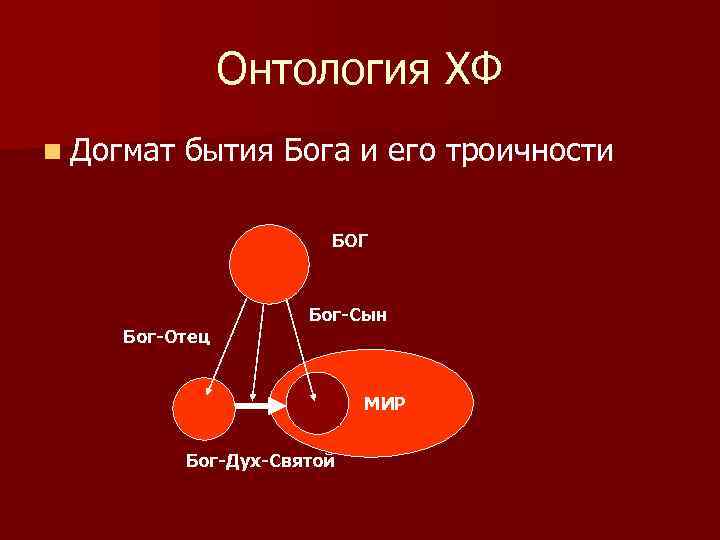 Онтология ХФ

Догмат бытия Бога и его троичности

БОГ

Бог-Сын

Бог-Отец

МИР

Бог-Дух-Святой